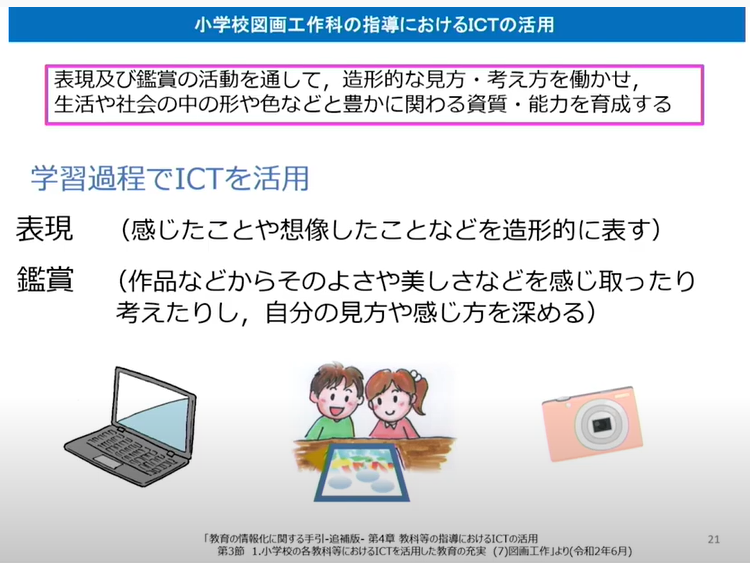 小学校図画工作科の指導におけるICTの活用

表現及び鑑賞の活動を通して，造形的な見方・考え方を働かせ，生活や社会の中の形や色などと豊かに関わる資質・能力を育成する

学習過程でICTを活用

表現　（感じたことや想像したことなどを造形的に表す）

鑑賞　（作品などからそのよさや美しさなどを感じ取ったり考えたりし，自分の見方や感じ方を深める）

「教育の情報化に関する手引-追補版- 第4章 教科等の指導におけるICTの活用
第3節 1.小学校の各教科等におけるICTを活用した教育の充実 (7)図画工作」より(令和2年6月)

21